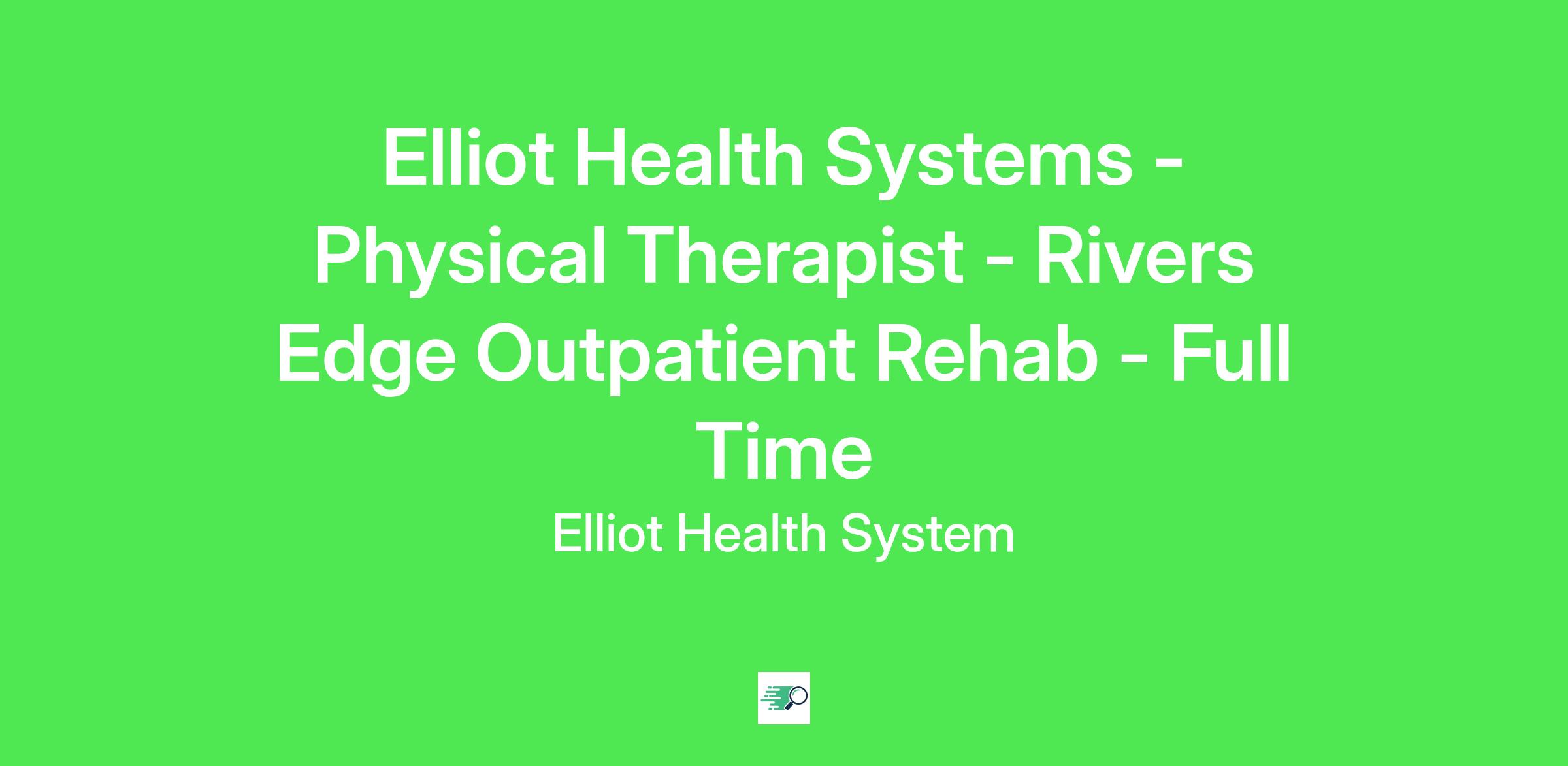 Elliot Health Systems - Physical Therapist - Rivers Edge Outpatient Rehab - Full Time

Elliot Health System